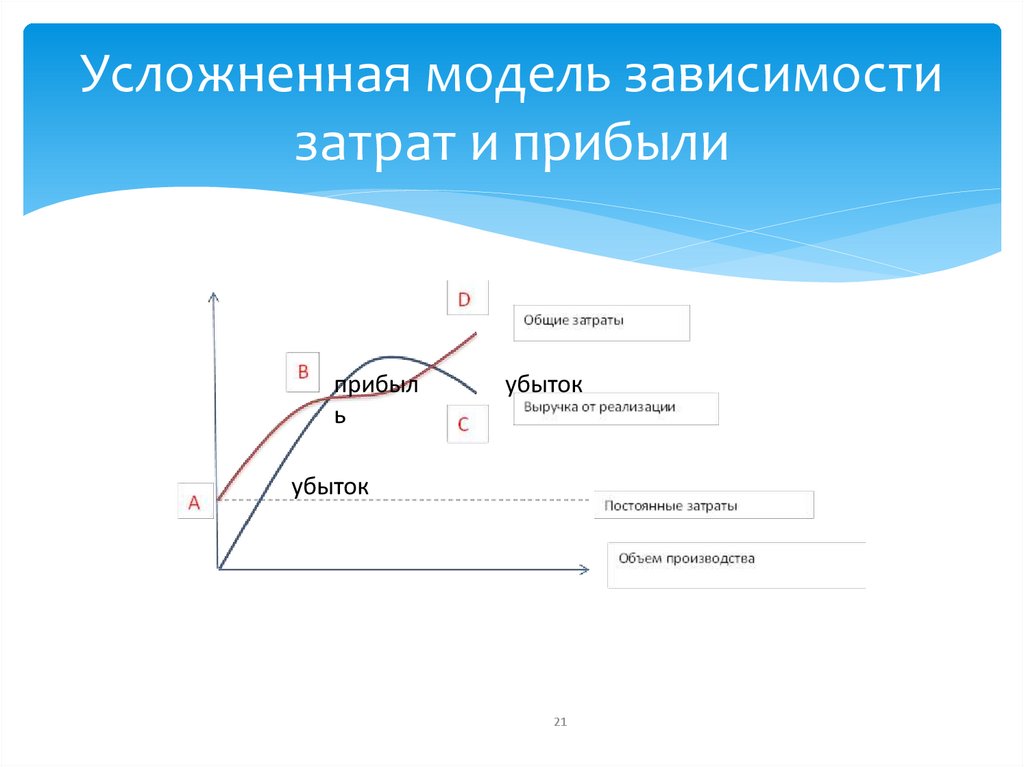 Усложненная модель зависимости затрат и прибыли

D

Общие затраты

B

прибыль

убыток

Выручка от реализации

C

убыток

A

Постоянные затраты

Объем производства

21